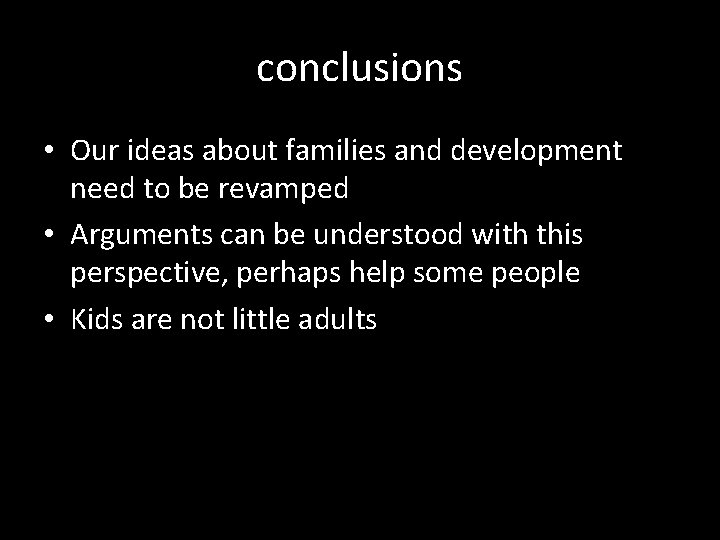 conclusions

• Our ideas about families and development need to be revamped
• Arguments can be understood with this perspective, perhaps help some people
• Kids are not little adults